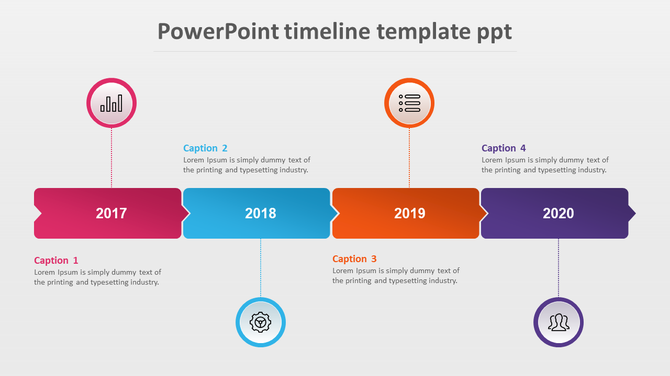 PowerPoint timeline template ppt

Caption 2
Lorem Ipsum is simply dummy text of the printing and typesetting industry.

Caption 4
Lorem Ipsum is simply dummy text of the printing and typesetting industry.

2017

2018

2019

2020

Caption 1
Lorem Ipsum is simply dummy text of the printing and typesetting industry.

Caption 3
Lorem Ipsum is simply dummy text of the printing and typesetting industry.